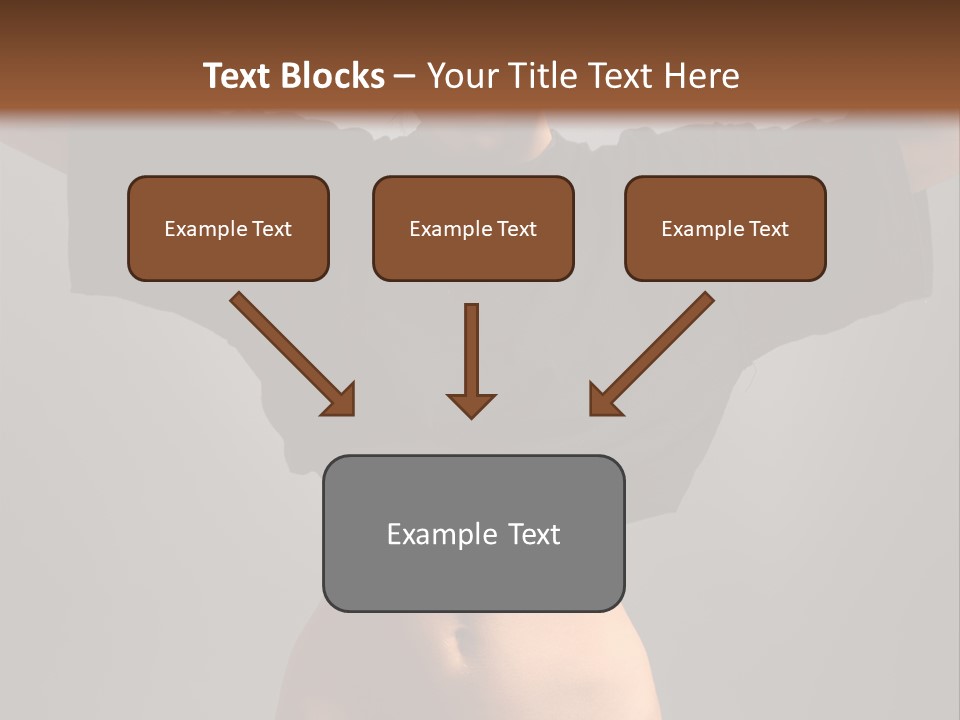 Text Blocks – Your Title Text Here

Example Text

Example Text

Example Text

Example Text